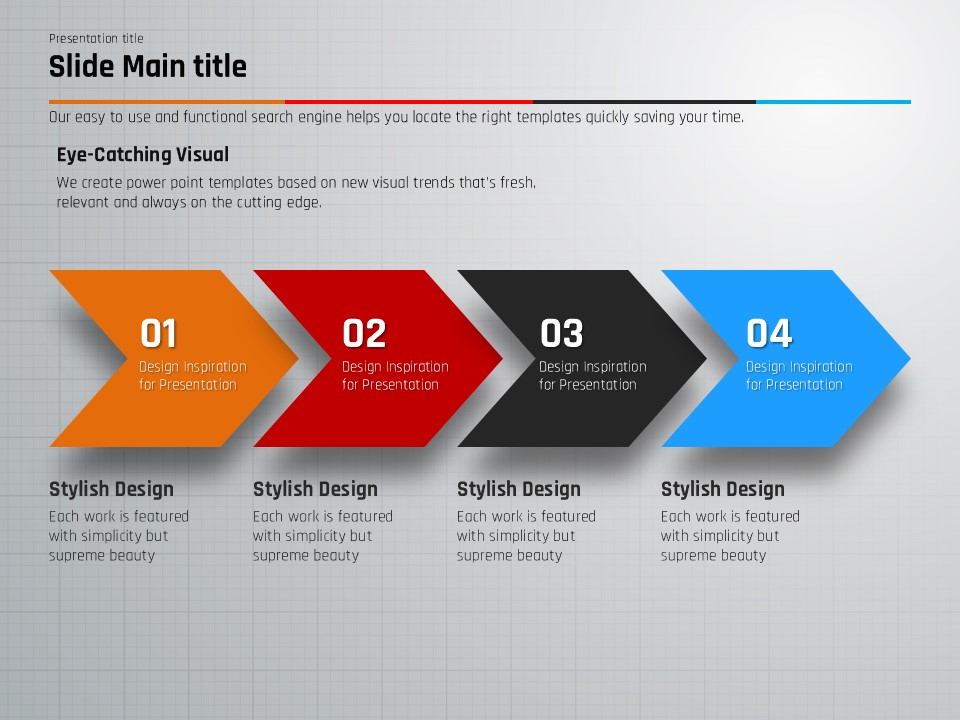 Presentation title
Slide Main title

Our easy to use and functional search engine helps you locate the right templates quickly saving your time.

Eye-Catching Visual
We create power point templates based on new visual trends that's fresh, relevant and always on the cutting edge.

01
Design Inspiration for Presentation

02
Design Inspiration for Presentation

03
Design Inspiration for Presentation

04
Design Inspiration for Presentation

Stylish Design
Each work is featured with simplicity but supreme beauty

Stylish Design
Each work is featured with simplicity but supreme beauty

Stylish Design
Each work is featured with simplicity but supreme beauty

Stylish Design
Each work is featured with simplicity but supreme beauty